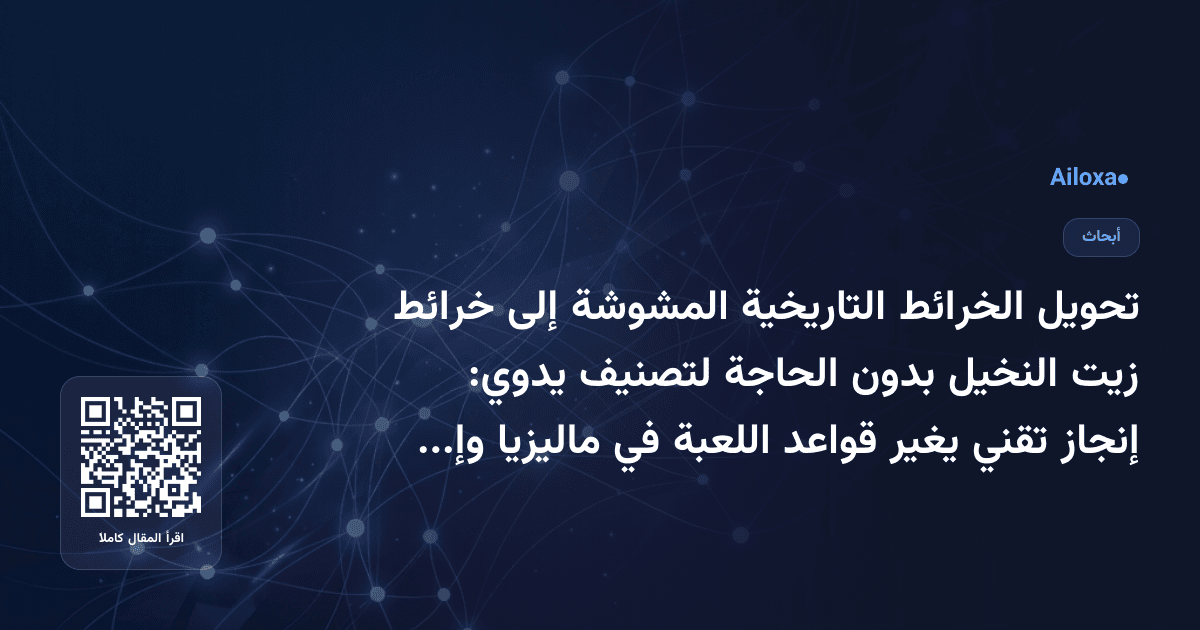 Ailoxa

أبحاث

تحويل الخرائط التاريخية المشوشة إلى خرائط زيت النخيل بدون الحاجة لتصنيف يدوي: إنجاز تقني يغير قواعد اللعبة في ماليزيا وإ...

اقرأ المقال كاملا